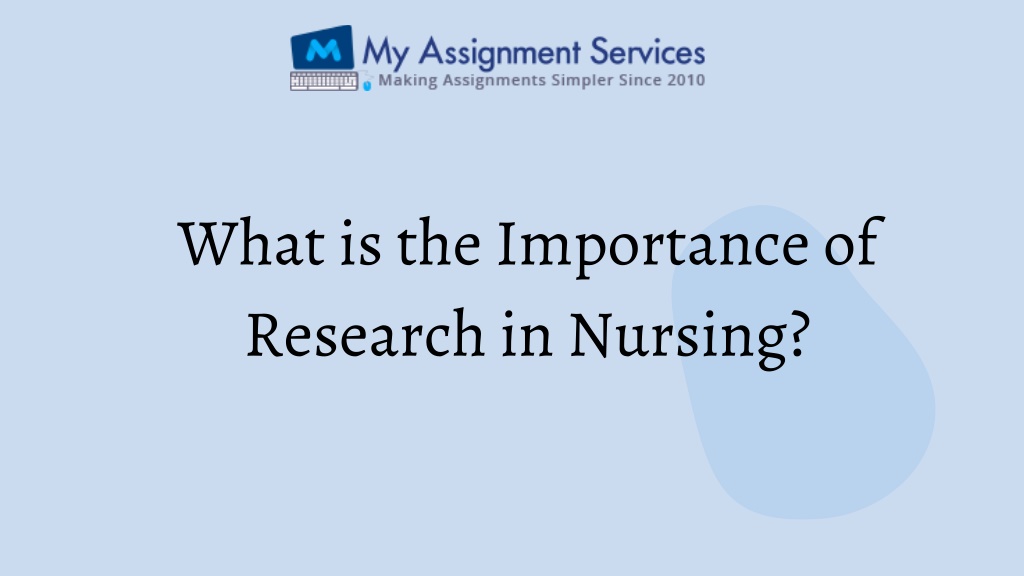 M My Assignment Services
Making Assignments Simpler Since 2010

What is the Importance of Research in Nursing?